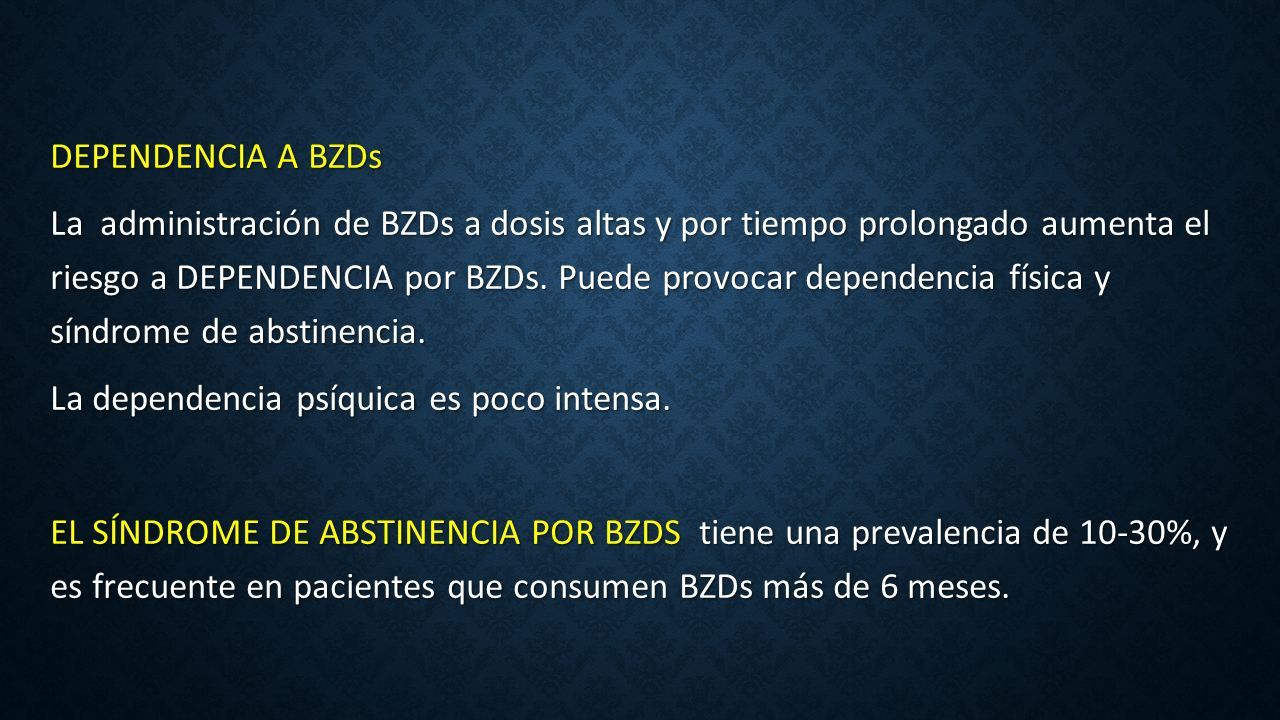 DEPENDENCIA A BZDs

La administración de BZDs a dosis altas y por tiempo prolongado aumenta el riesgo a DEPENDENCIA por BZDs. Puede provocar dependencia física y síndrome de abstinencia.

La dependencia psíquica es poco intensa.

EL SÍNDROME DE ABSTINENCIA POR BZDS tiene una prevalencia de 10-30%, y es frecuente en pacientes que consumen BZDs más de 6 meses.